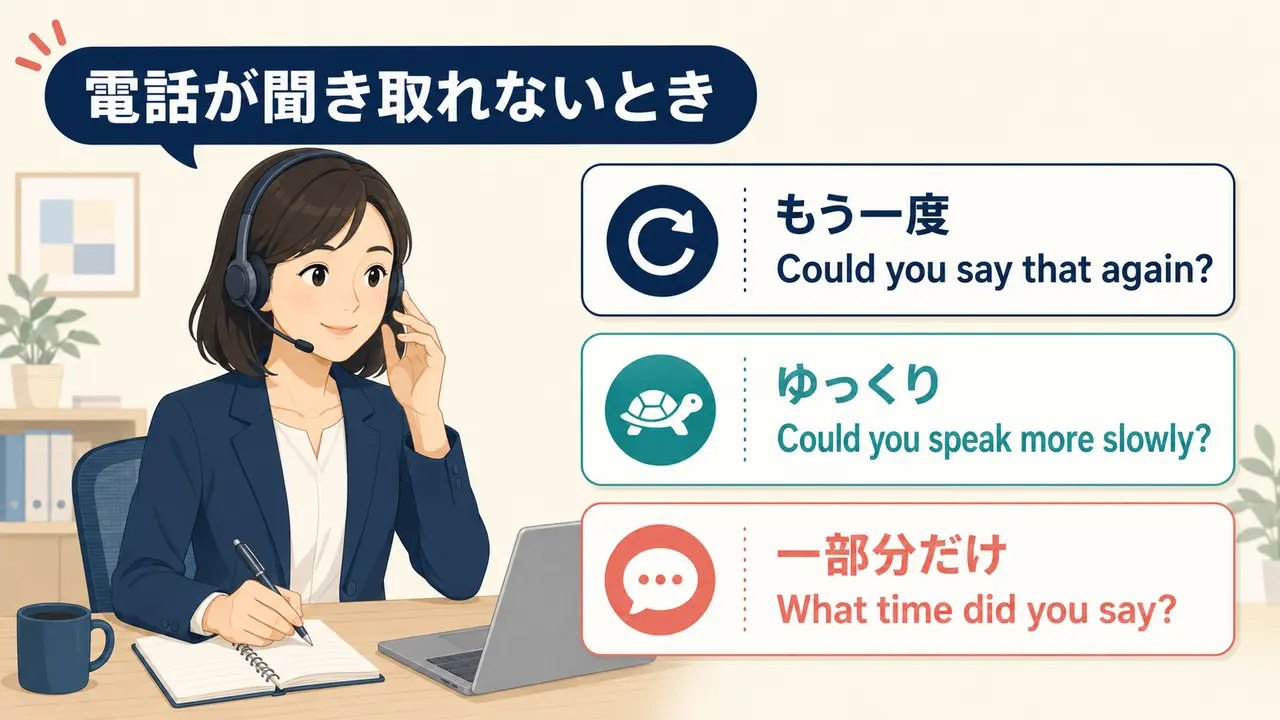 電話が聞き取れないとき

もう一度
Could you say that again?

ゆっくり
Could you speak more slowly?

一部分だけ
What time did you say?